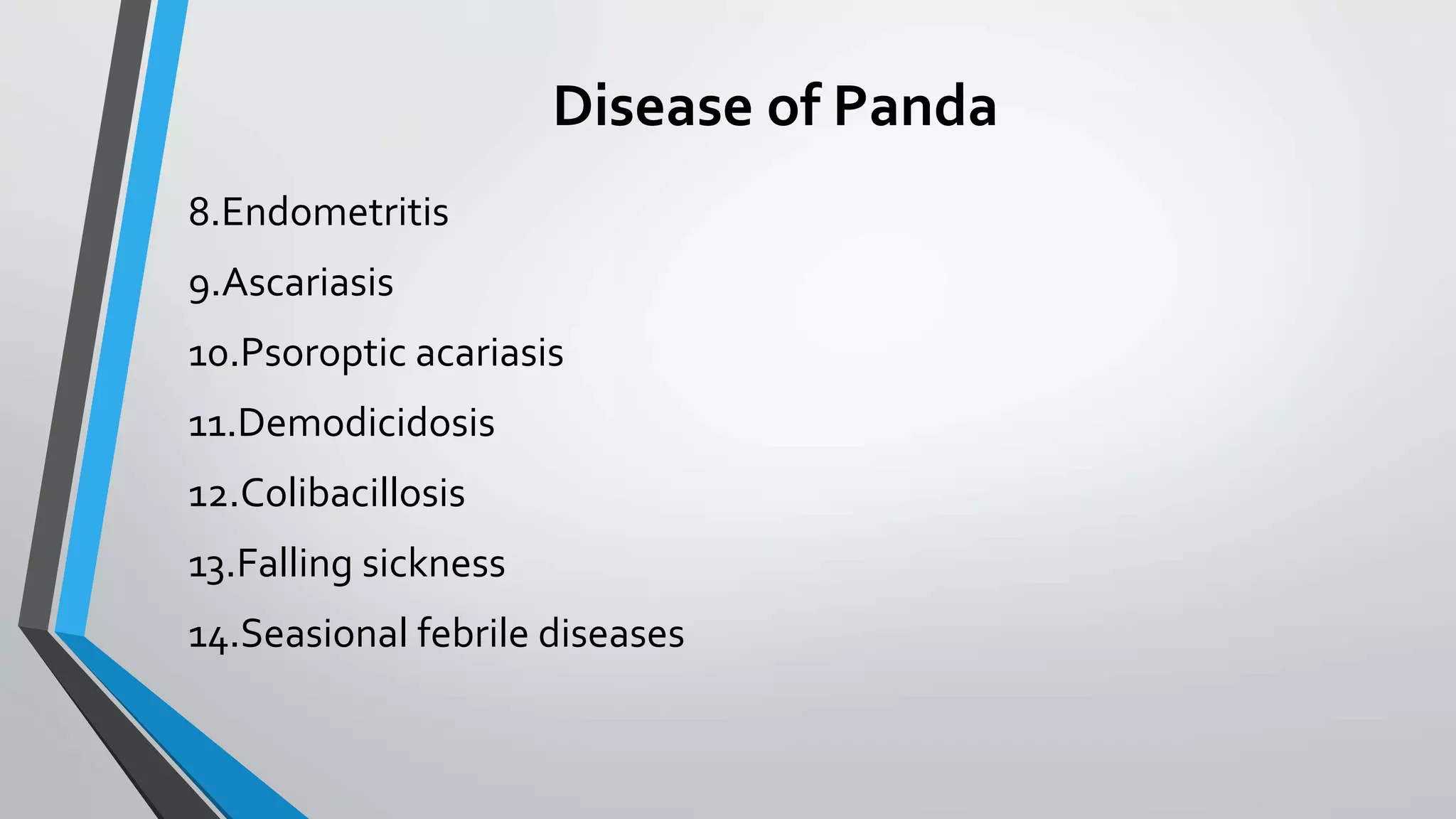 Disease of Panda

8.Endometritis

9.Ascariasis

10.Psoroptic acariasis

11.Demodicidosis

12.Colibacillosis

13.Falling sickness

14.Seasional febrile diseases